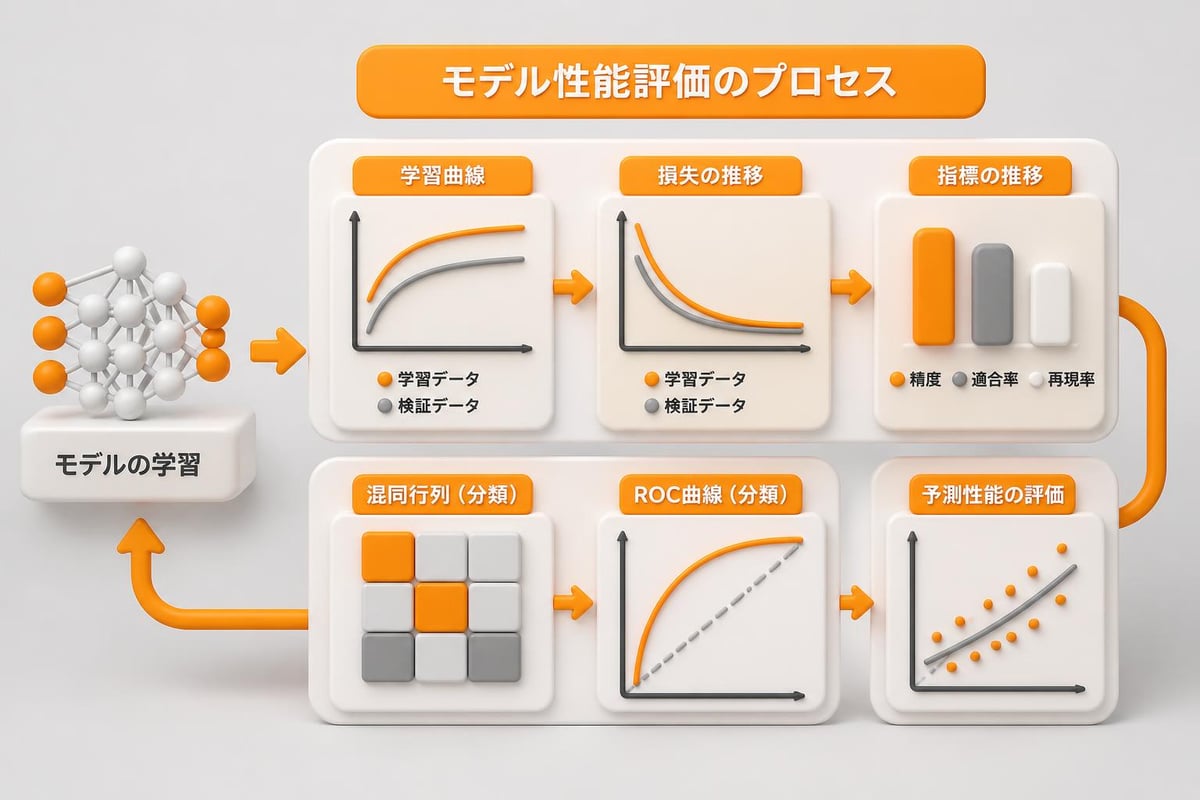 モデル性能評価のプロセス

モデルの学習

学習曲線

学習データ
検証データ

損失の推移

学習データ
検証データ

指標の推移

精度
適合率
再現率

混同行列（分類）

ROC曲線（分類）

予測性能の評価